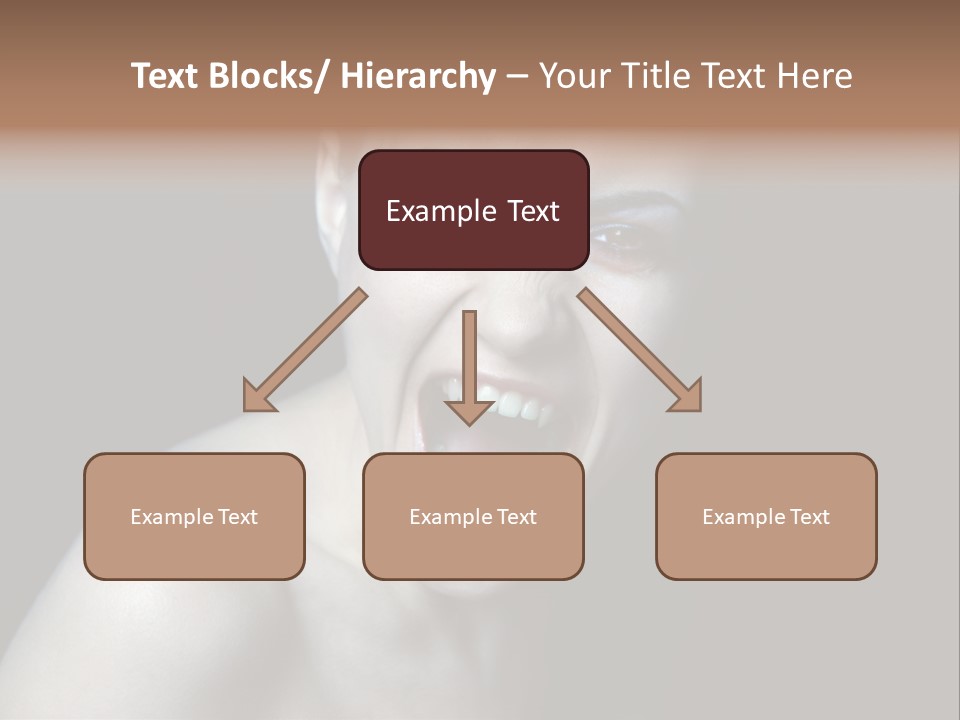 Text Blocks/ Hierarchy – Your Title Text Here

Example Text

Example Text

Example Text

Example Text